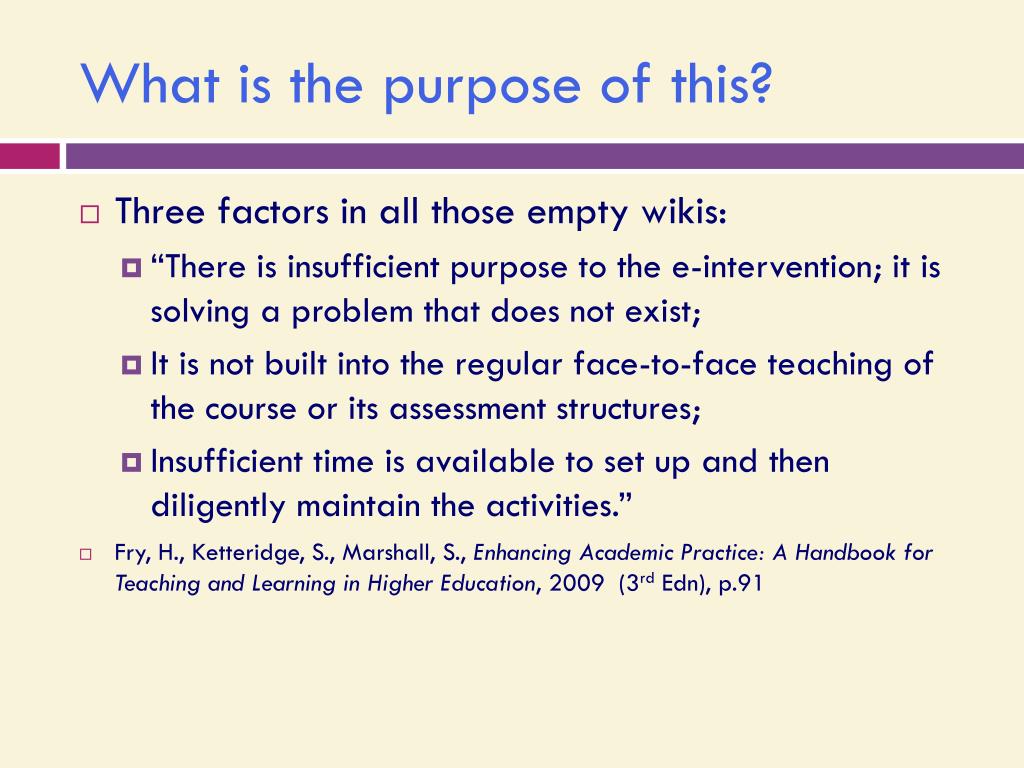 What is the purpose of this?

Three factors in all those empty wikis:

“There is insufficient purpose to the e-intervention; it is solving a problem that does not exist;

It is not built into the regular face-to-face teaching of the course or its assessment structures;

Insufficient time is available to set up and then diligently maintain the activities.”

Fry, H., Ketteridge, S., Marshall, S., Enhancing Academic Practice: A Handbook for Teaching and Learning in Higher Education, 2009 (3$^{rd}$ Edn), p.91